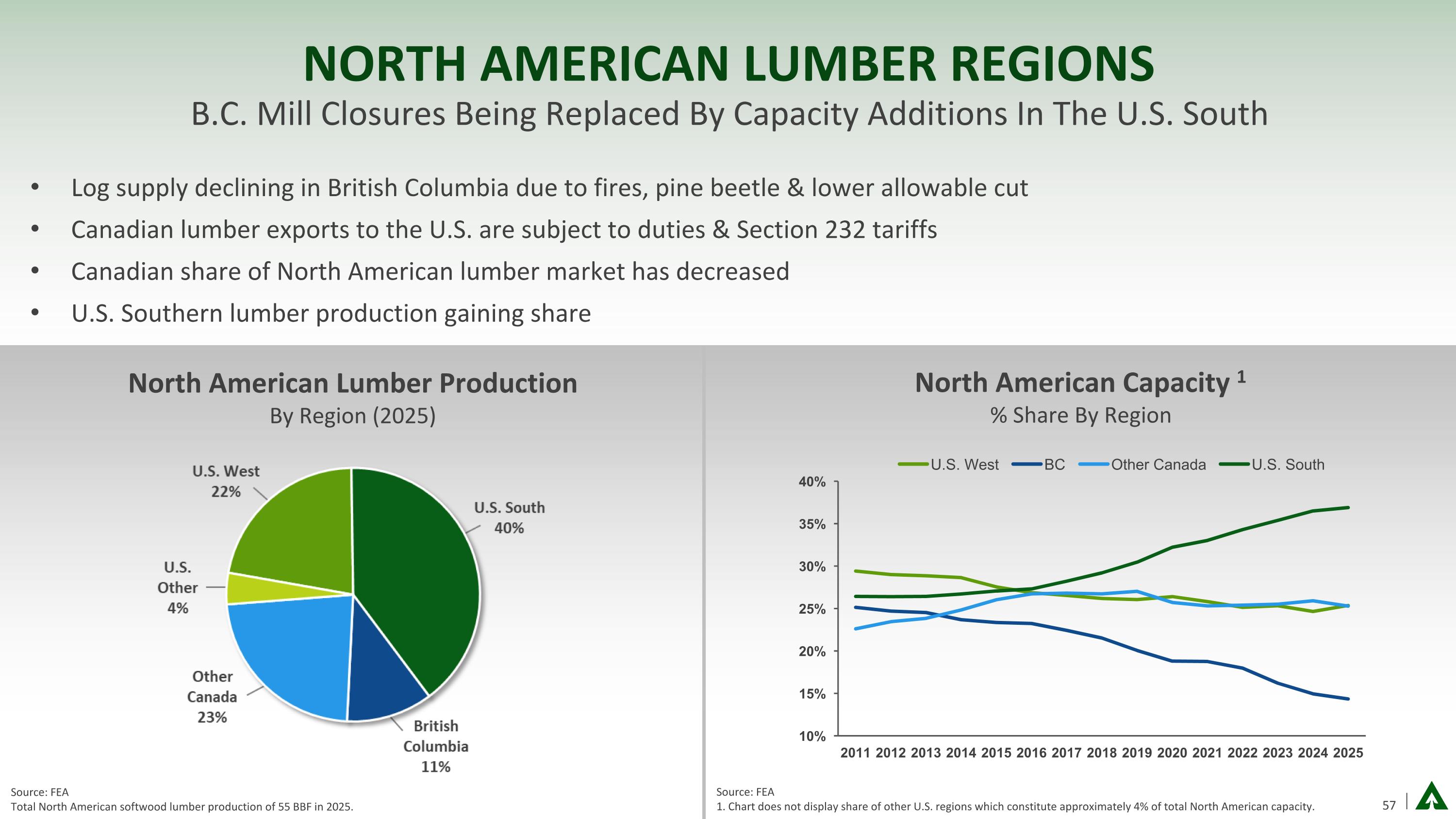 NORTH AMERICAN LUMBER REGIONS

B.C. Mill Closures Being Replaced By Capacity Additions In The U.S. South

• Log supply declining in British Columbia due to fires, pine beetle & lower allowable cut
• Canadian lumber exports to the U.S. are subject to duties & Section 232 tariffs
• Canadian share of North American lumber market has decreased
• U.S. Southern lumber production gaining share

North American Lumber Production

By Region (2025)

U.S. West 22%

U.S. South 40%

U.S. Other 4%

Other Canada 23%

British Columbia 11%

Source: FEA
Total North American softwood lumber production of 55 BBF in 2025.

North American Capacity $^1$

% Share By Region

U.S. West BC Other Canada U.S. South

40%
35%
30%
25%
20%
15%
10%

2011 2012 2013 2014 2015 2016 2017 2018 2019 2020 2021 2022 2023 2024 2025

Source: FEA
1. Chart does not display share of other U.S. regions which constitute approximately 4% of total North American capacity.

57